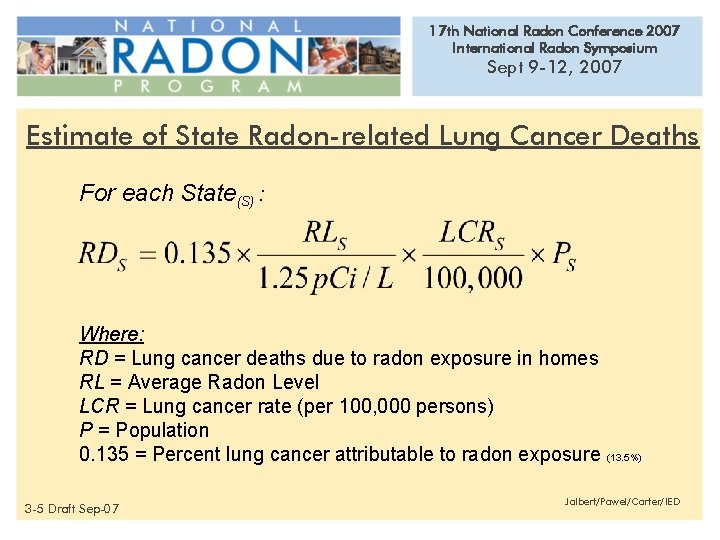 NATIONAL RADON PROGRAM

17th National Radon Conference 2007
International Radon Symposium
Sept 9-12, 2007

Estimate of State Radon-related Lung Cancer Deaths

For each State$_{(S)}$ :

$RD_S = 0.135 \times \frac{RL_S}{1.25\,pCi/L} \times \frac{LCR_S}{100,000} \times P_S$

Where:
RD = Lung cancer deaths due to radon exposure in homes
RL = Average Radon Level
LCR = Lung cancer rate (per 100,000 persons)
P = Population
0.135 = Percent lung cancer attributable to radon exposure (13.5%)

3-5 Draft Sep-07

Jalbert/Pawel/Carter/IED